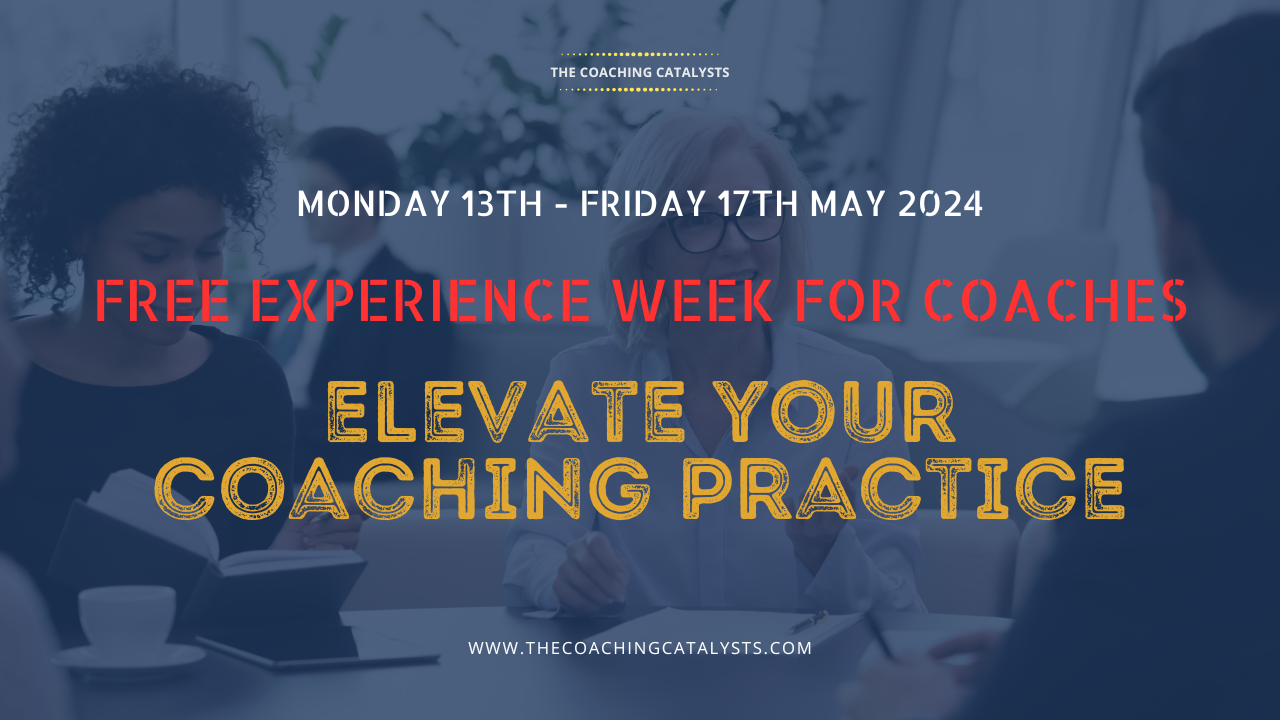 THE COACHING CATALYSTS

MONDAY 13TH - FRIDAY 17TH MAY 2024

FREE EXPERIENCE WEEK FOR COACHES

ELEVATE YOUR COACHING PRACTICE

WWW.THECOACHINGCATALYSTS.COM